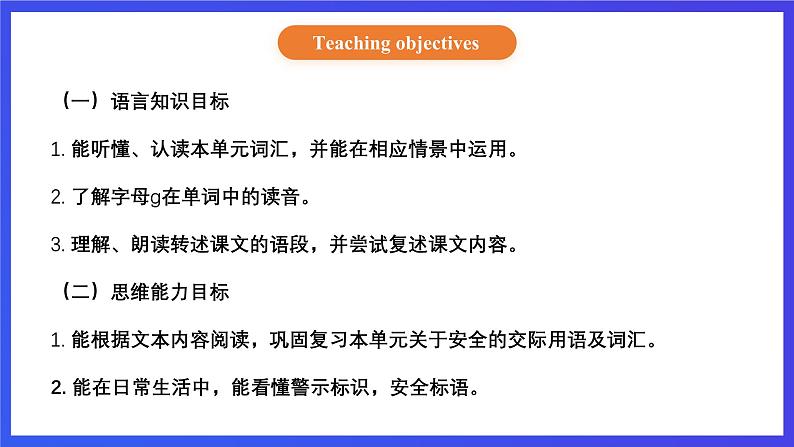 Teaching objectives

（一）语言知识目标

1. 能听懂、认读本单元词汇，并能在相应情景中运用。

2. 了解字母g在单词中的读音。

3. 理解、朗读转述课文的语段，并尝试复述课文内容。

（二）思维能力目标

1. 能根据文本内容阅读，巩固复习本单元关于安全的交际用语及词汇。

2. 能在日常生活中，能看懂警示标识，安全标语。